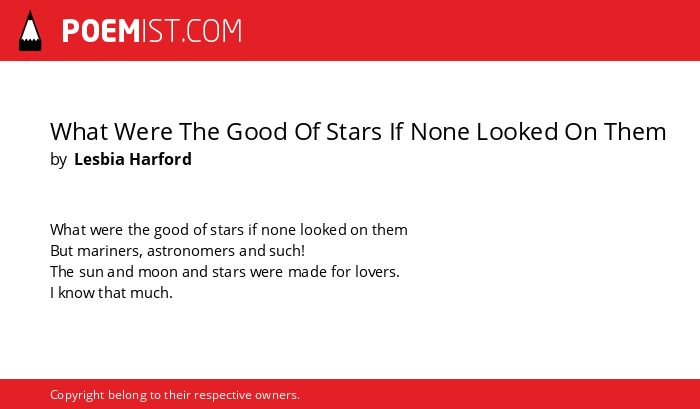 POEMIST.COM

What Were The Good Of Stars If None Looked On Them
by Lesbia Harford

What were the good of stars if none looked on them
But mariners, astronomers and such!
The sun and moon and stars were made for lovers.
I know that much.

Copyright belong to their respective owners.